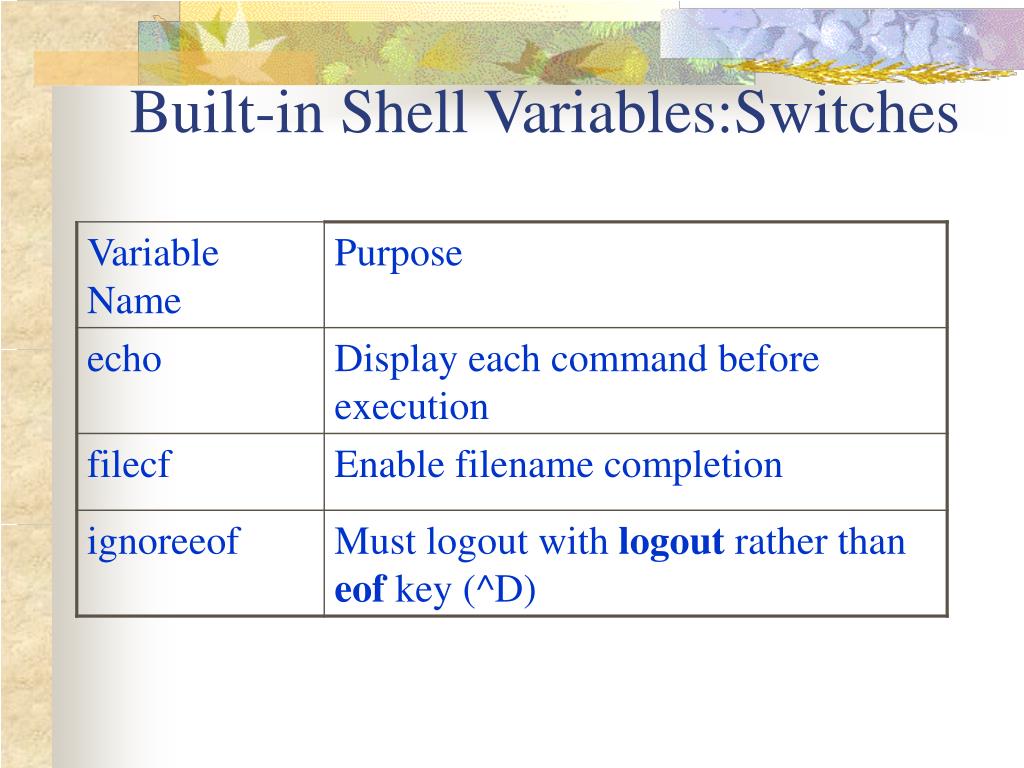 Built-in Shell Variables:Switches

| Variable Name | Purpose |
|---|---|
| echo | Display each command before execution |
| filecf | Enable filename completion |
| ignoreeof | Must logout with **logout** rather than **eof** key (^D) |